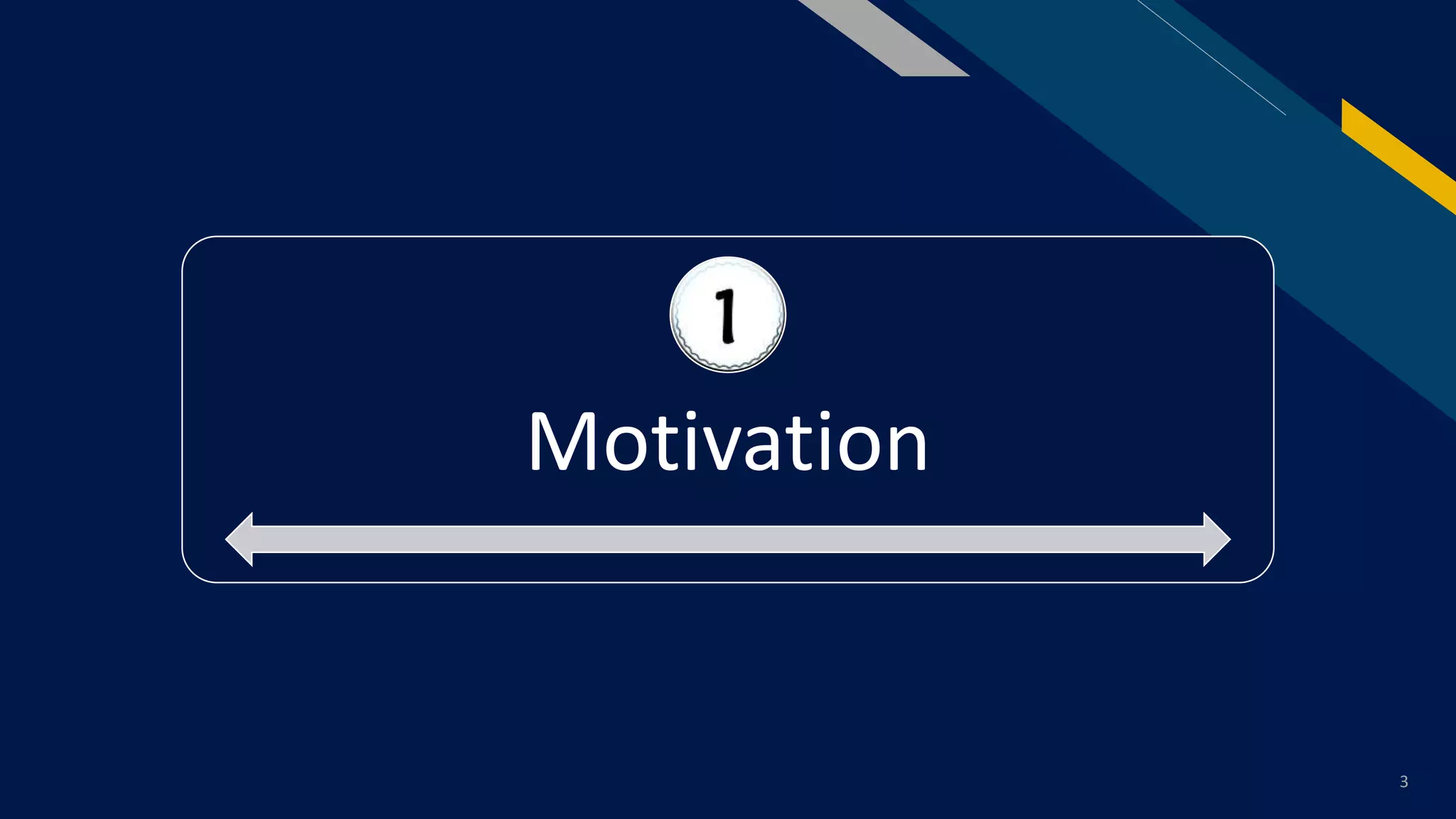 1

Motivation

3